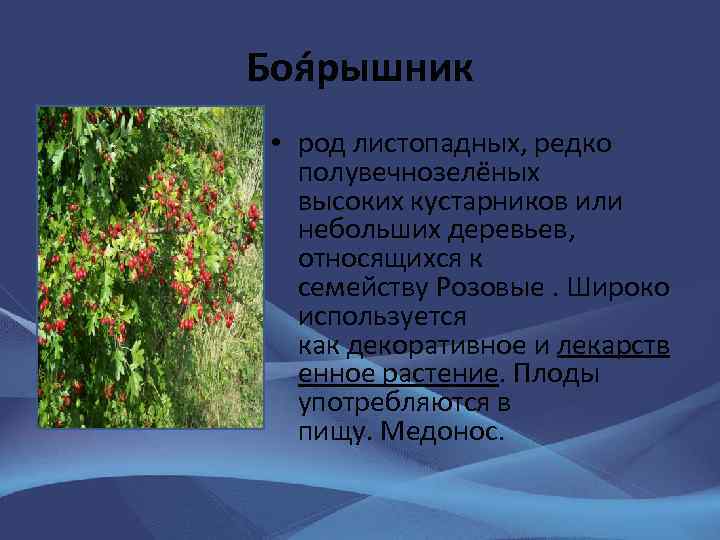 Боя́рышник

• род листопадных, редко полувечнозелёных высоких кустарников или небольших деревьев, относящихся к семейству Розовые . Широко используется как декоративное и лекарственное растение. Плоды употребляются в пищу. Медонос.